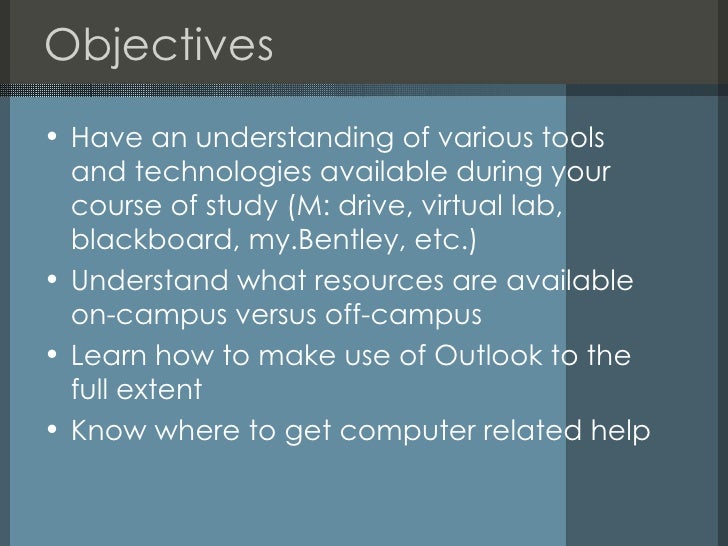 Objectives

• Have an understanding of various tools and technologies available during your course of study (M: drive, virtual lab, blackboard, my.Bentley, etc.)
• Understand what resources are available on-campus versus off-campus
• Learn how to make use of Outlook to the full extent
• Know where to get computer related help